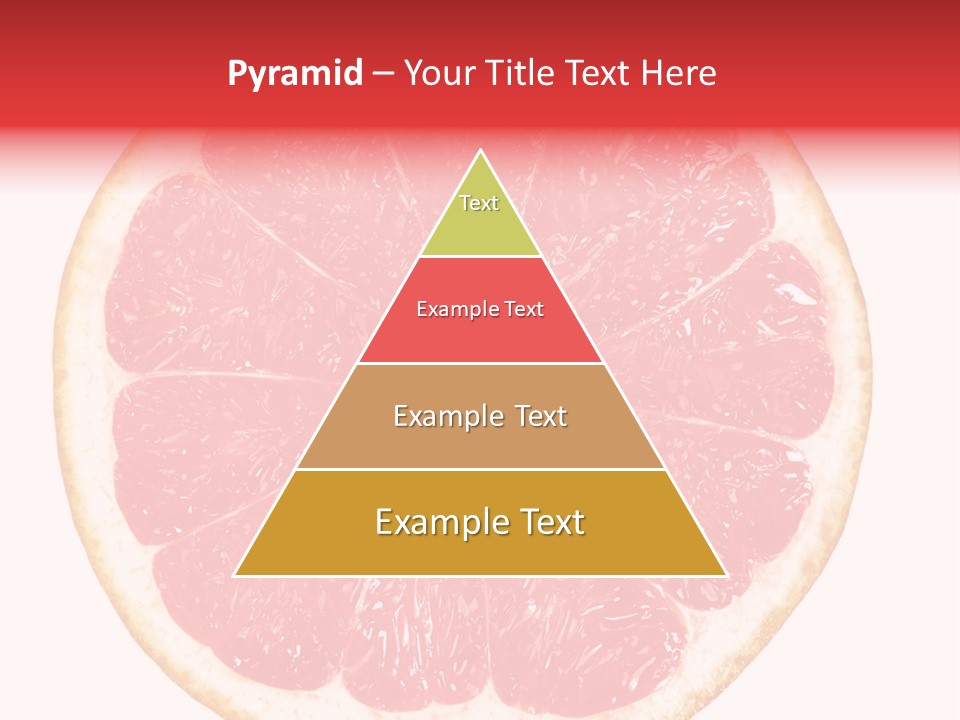 Pyramid – Your Title Text Here

Text

Example Text

Example Text

Example Text